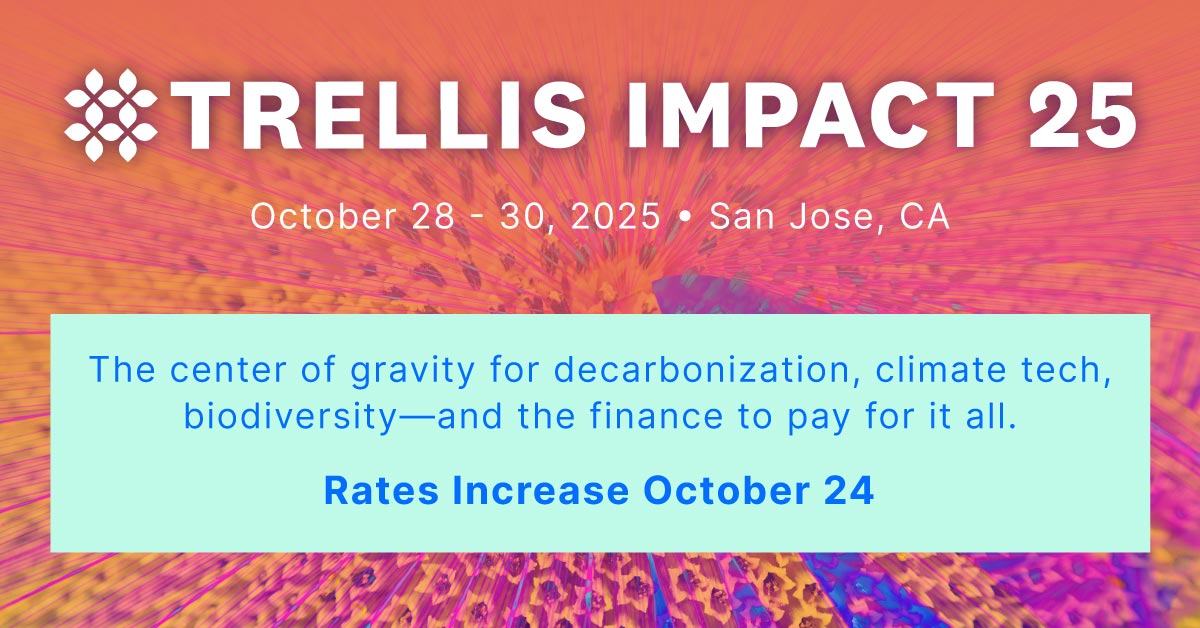 TRELLIS IMPACT 25

October 28 - 30, 2025 • San Jose, CA

The center of gravity for decarbonization, climate tech, biodiversity—and the finance to pay for it all.

Rates Increase October 24